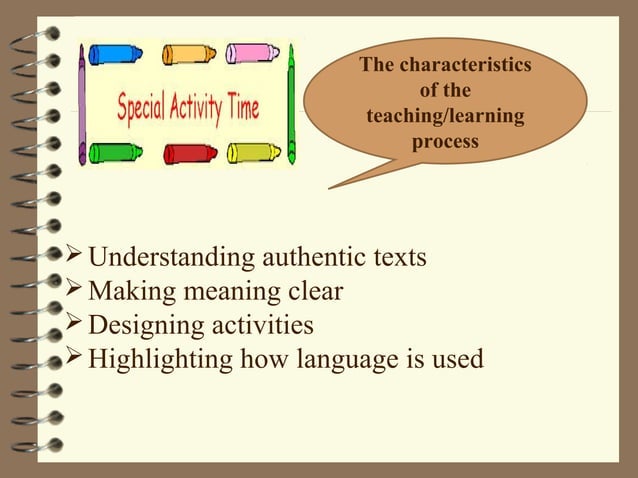 Special Activity Time

The characteristics of the teaching/learning process

➢ Understanding authentic texts
➢ Making meaning clear
➢ Designing activities
➢ Highlighting how language is used